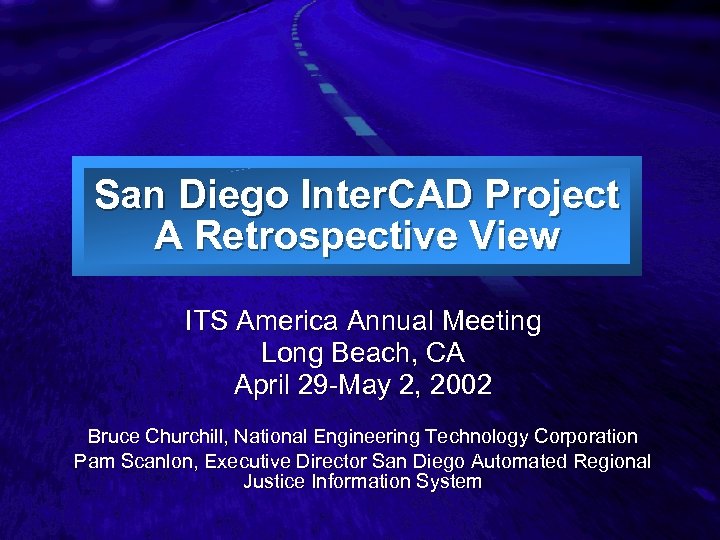 San Diego InterCAD Project
A Retrospective View

ITS America Annual Meeting
Long Beach, CA
April 29-May 2, 2002

Bruce Churchill, National Engineering Technology Corporation
Pam Scanlon, Executive Director San Diego Automated Regional Justice Information System